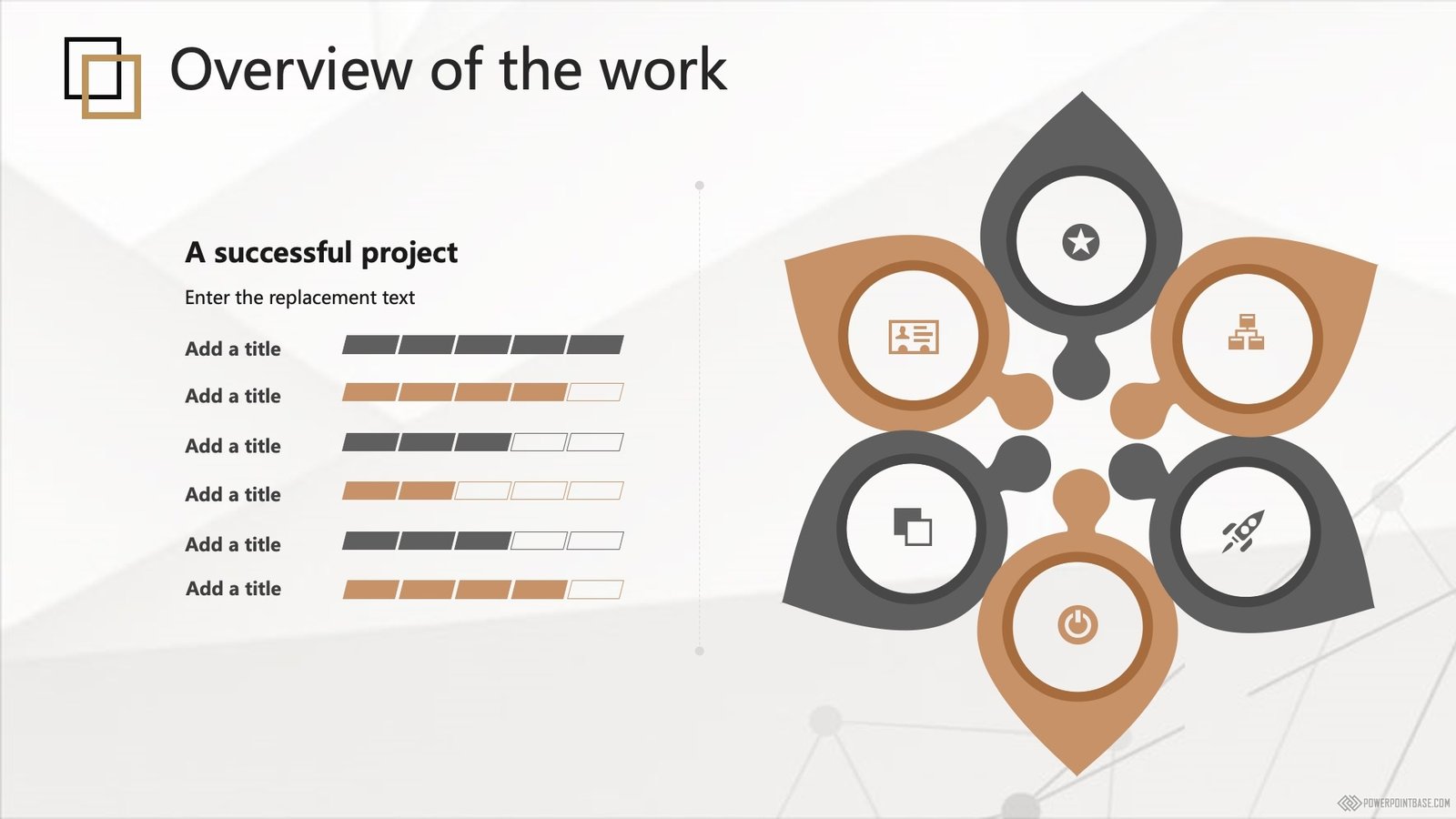 Overview of the work

A successful project

Enter the replacement text

Add a title

Add a title

Add a title

Add a title

Add a title

Add a title

POWERPOINTBASE.COM